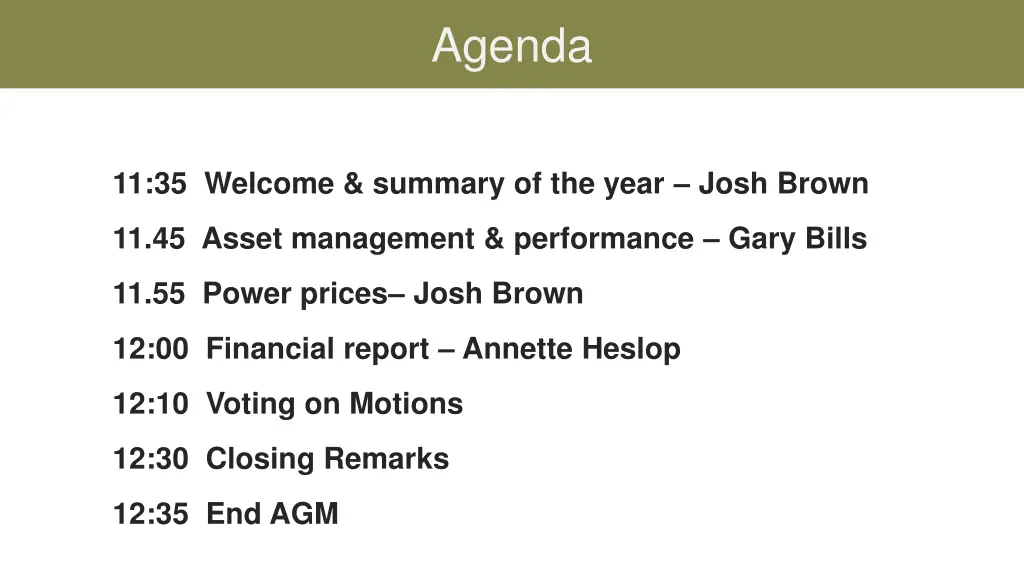 Agenda

11:35 Welcome & summary of the year – Josh Brown

11.45 Asset management & performance – Gary Bills

11.55 Power prices– Josh Brown

12:00 Financial report – Annette Heslop

12:10 Voting on Motions

12:30 Closing Remarks

12:35 End AGM